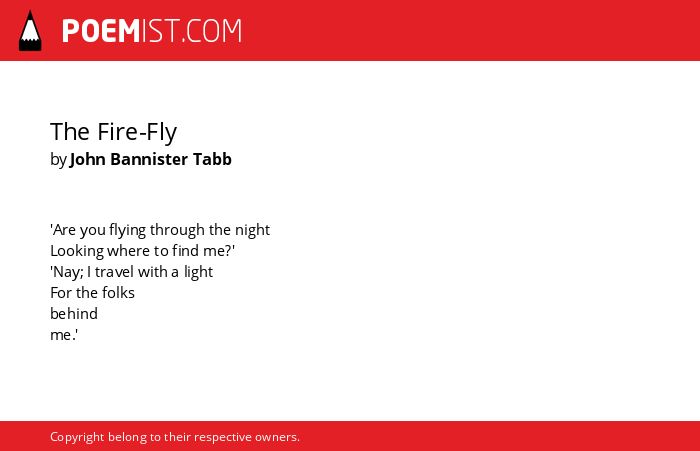 POEMIST.COM

The Fire-Fly
by John Bannister Tabb

'Are you flying through the night
Looking where to find me?'
'Nay; I travel with a light
For the folks
behind
me.'

Copyright belong to their respective owners.